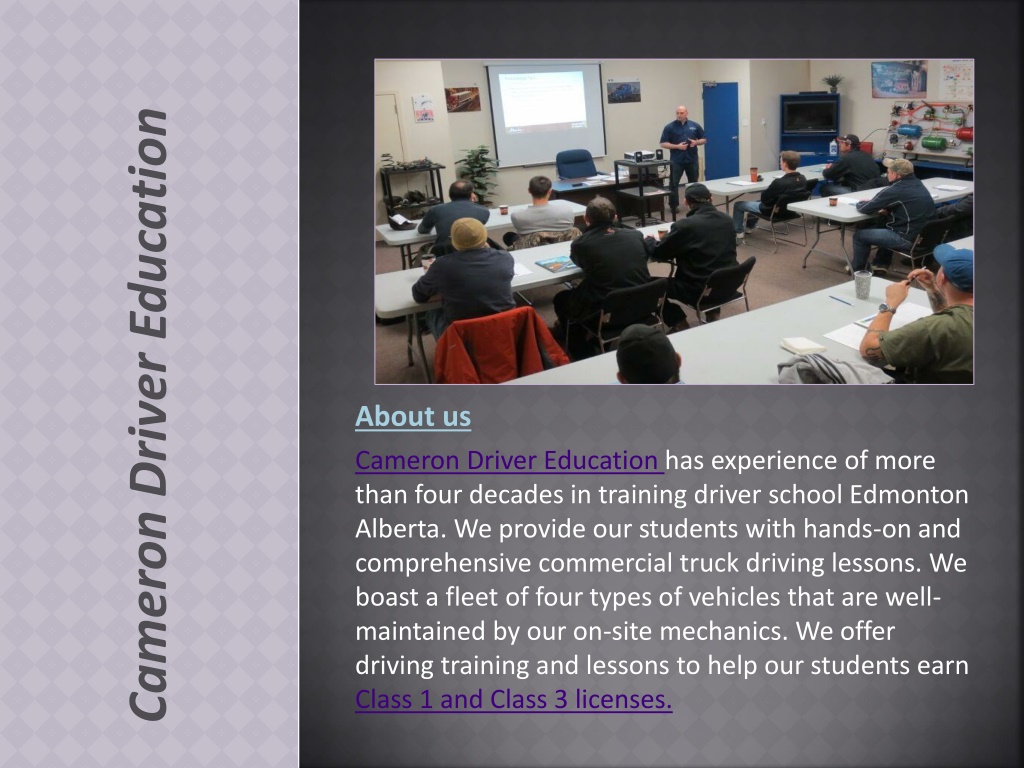 Cameron Driver Education

About us

Cameron Driver Education has experience of more than four decades in training driver school Edmonton Alberta. We provide our students with hands-on and comprehensive commercial truck driving lessons. We boast a fleet of four types of vehicles that are well-maintained by our on-site mechanics. We offer driving training and lessons to help our students earn Class 1 and Class 3 licenses.